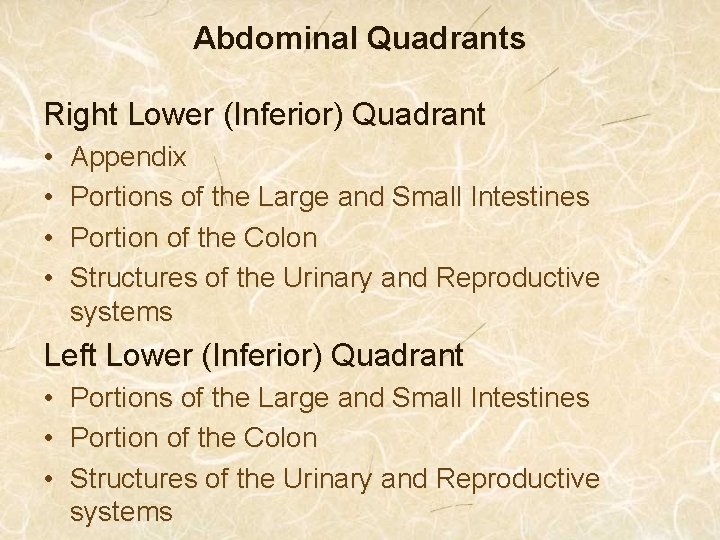 Abdominal Quadrants

Right Lower (Inferior) Quadrant
• Appendix
• Portions of the Large and Small Intestines
• Portion of the Colon
• Structures of the Urinary and Reproductive systems

Left Lower (Inferior) Quadrant
• Portions of the Large and Small Intestines
• Portion of the Colon
• Structures of the Urinary and Reproductive systems